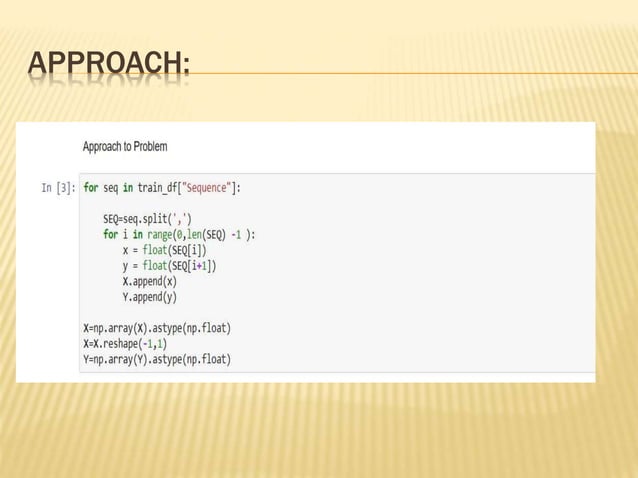 APPROACH:

Approach to Problem

In [3]: for seq in train_df["Sequence"]:

    SEQ=seq.split(',')
    for i in range(0,len(SEQ) -1 ):
        x = float(SEQ[i])
        y = float(SEQ[i+1])
        X.append(x)
        Y.append(y)

X=np.array(X).astype(np.float)
X=X.reshape(-1,1)
Y=np.array(Y).astype(np.float)